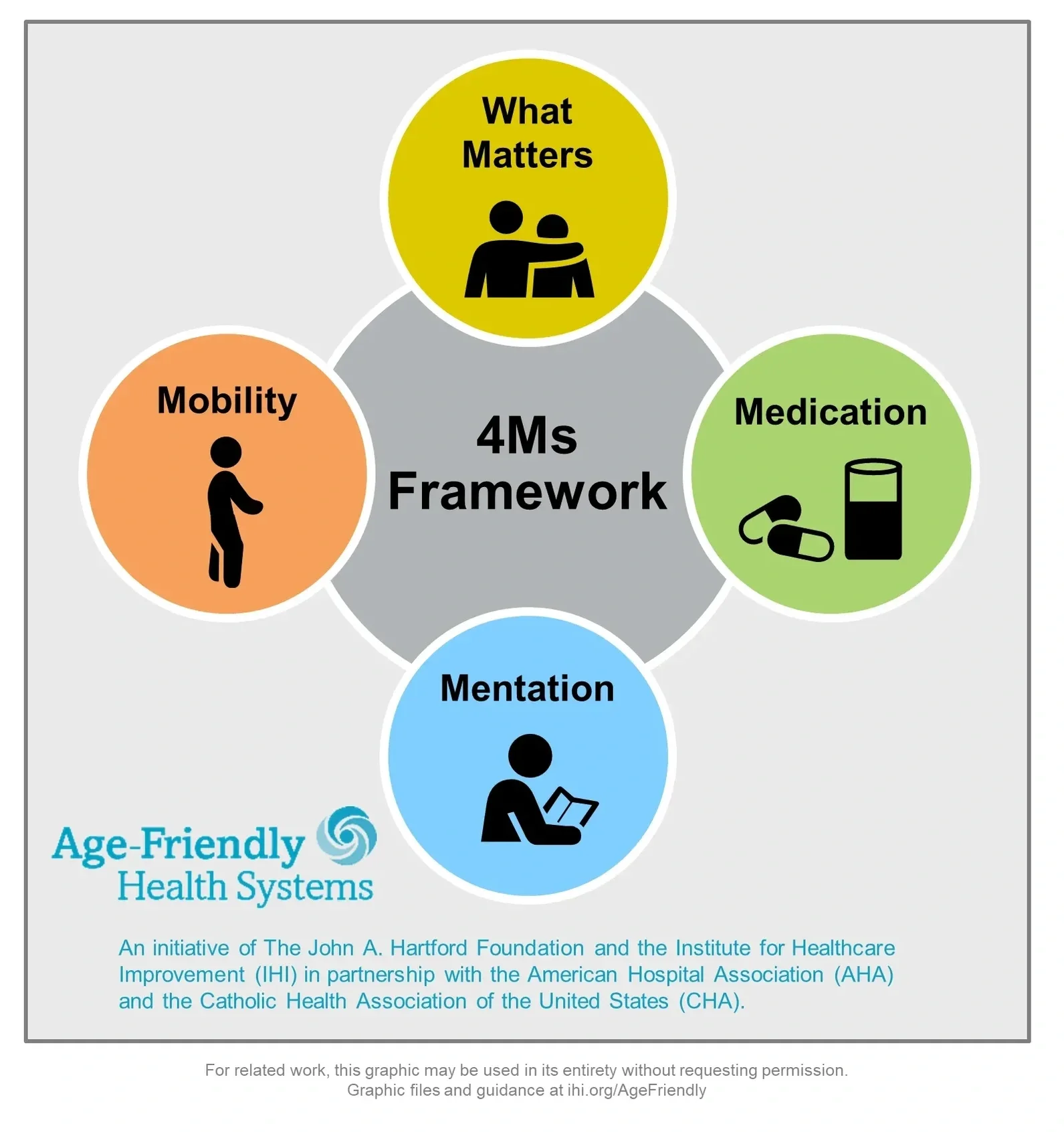 What Matters

Mobility

4Ms Framework

Medication

Mentation

Age-Friendly Health Systems

An initiative of The John A. Hartford Foundation and the Institute for Healthcare Improvement (IHI) in partnership with the American Hospital Association (AHA) and the Catholic Health Association of the United States (CHA).

For related work, this graphic may be used in its entirety without requesting permission. Graphic files and guidance at ihi.org/AgeFriendly